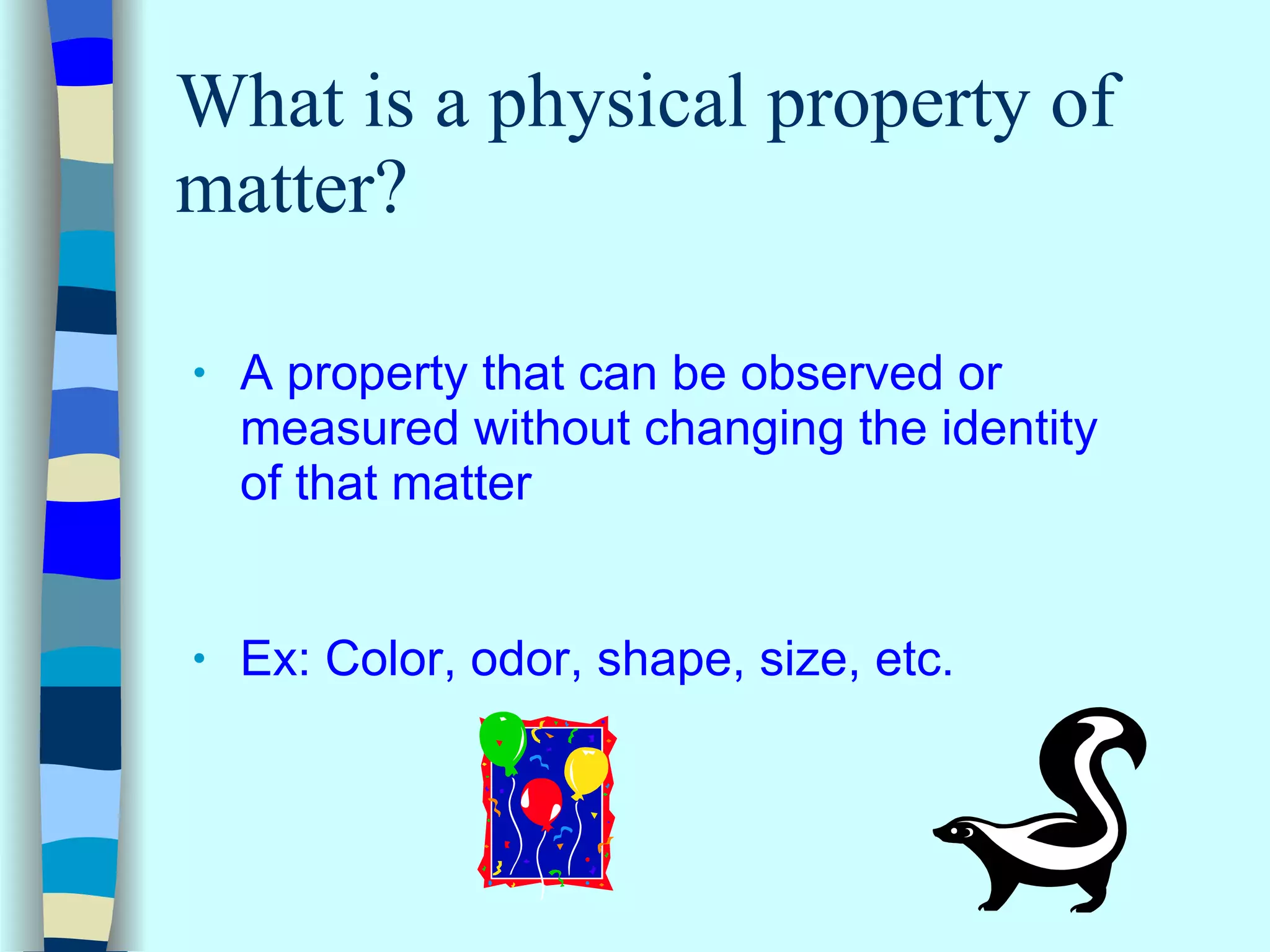 What is a physical property of matter?

• A property that can be observed or measured without changing the identity of that matter

• Ex: Color, odor, shape, size, etc.